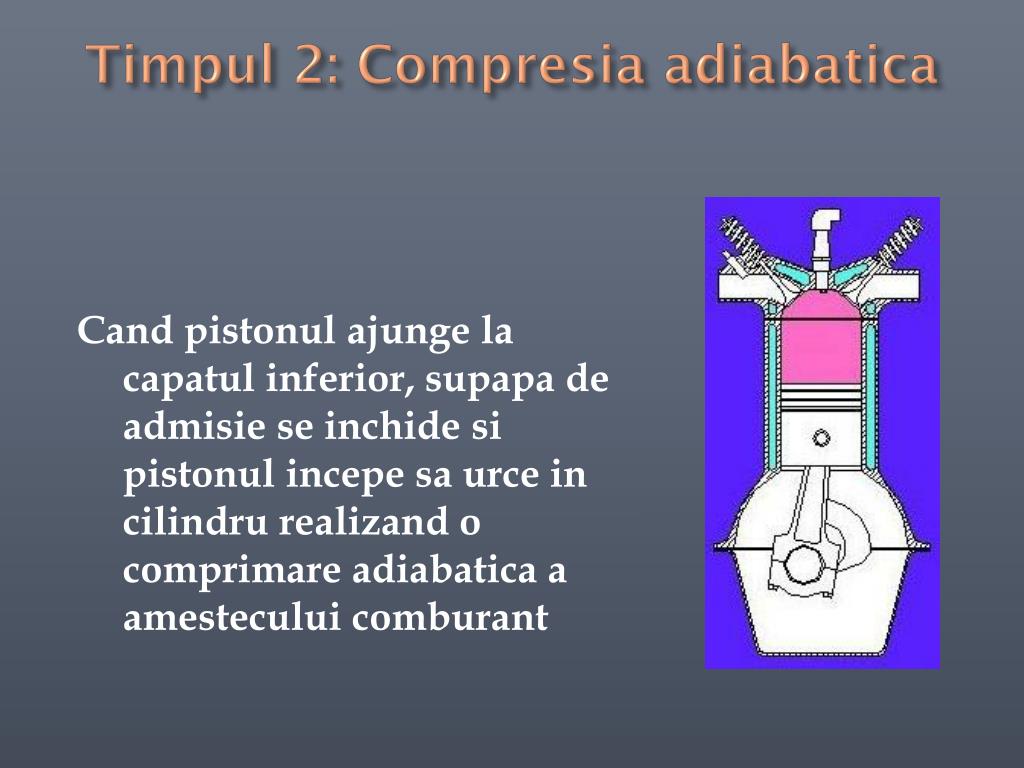 Timpul 2: Compresia adiabatica

Cand pistonul ajunge la capatul inferior, supapa de admisie se inchide si pistonul incepe sa urce in cilindru realizand o comprimare adiabatica a amestecului comburant